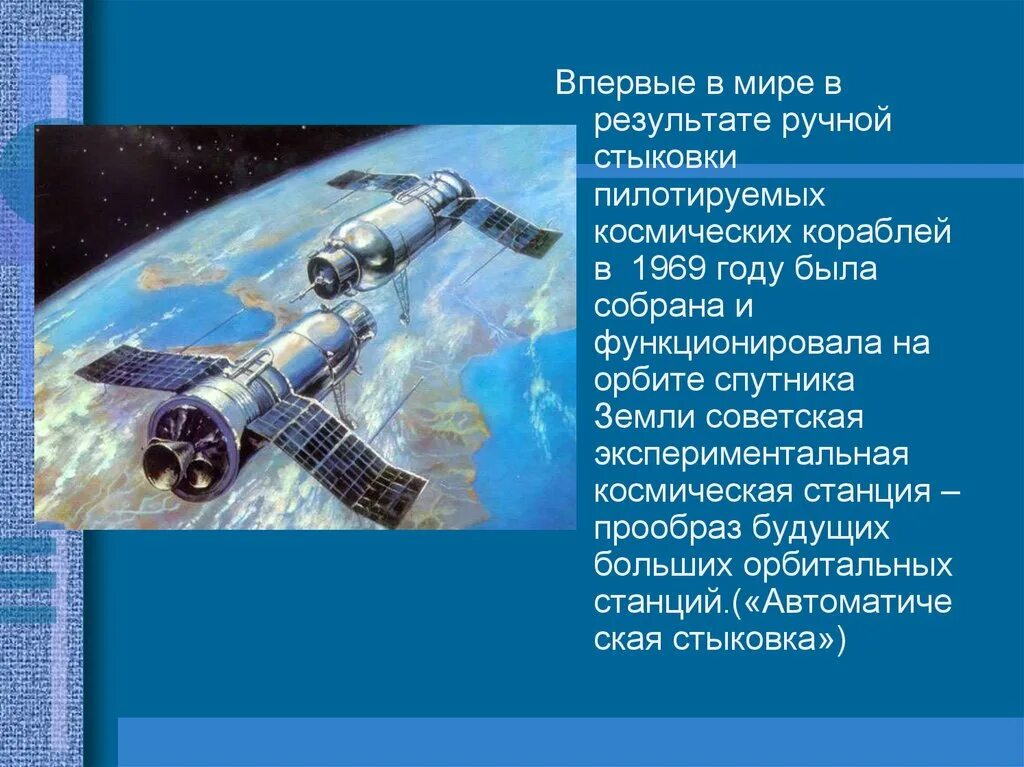 Впервые в мире в результате ручной стыковки пилотируемых космических кораблей в 1969 году была собрана и функционировала на орбите спутника Земли советская экспериментальная космическая станция – прообраз будущих больших орбитальных станций.(«Автоматиче ская стыковка»)